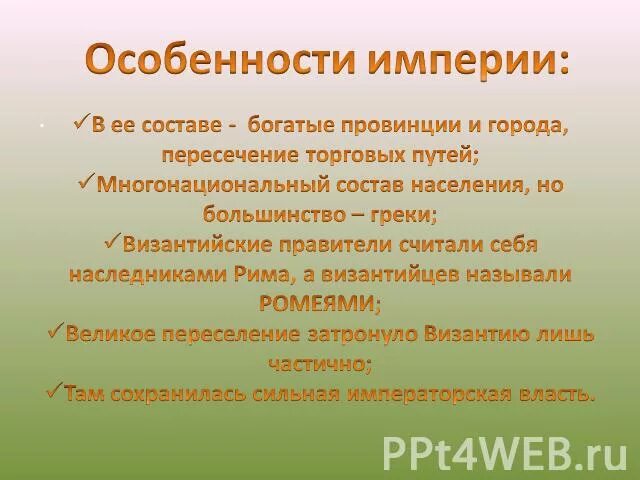 Особенности империи:

✓В ее составе - богатые провинции и города, пересечение торговых путей;
✓Многонациональный состав населения, но большинство – греки;
✓Византийские правители считали себя наследниками Рима, а византийцев называли РОМЕЯМИ;
✓Великое переселение затронуло Византию лишь частично;
✓Там сохранилась сильная императорская власть.

PPt4WEB.ru